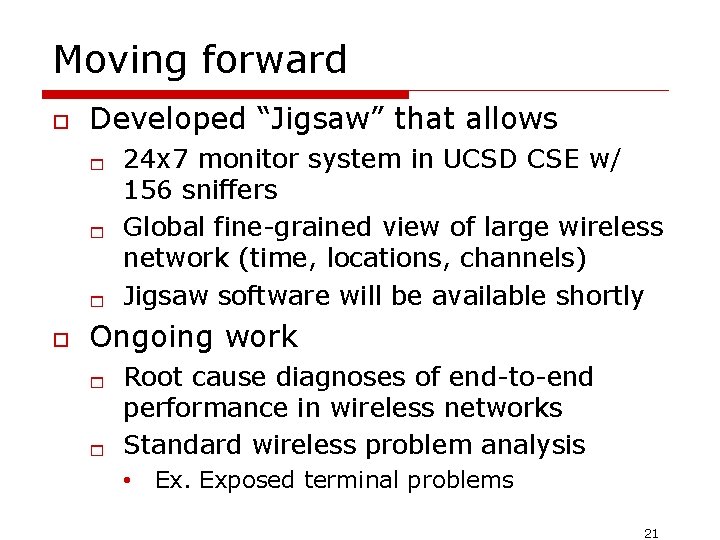 Moving forward

- Developed “Jigsaw” that allows
  - 24x7 monitor system in UCSD CSE w/ 156 sniffers
  - Global fine-grained view of large wireless network (time, locations, channels)
  - Jigsaw software will be available shortly
- Ongoing work
  - Root cause diagnoses of end-to-end performance in wireless networks
  - Standard wireless problem analysis
    - Ex. Exposed terminal problems

21